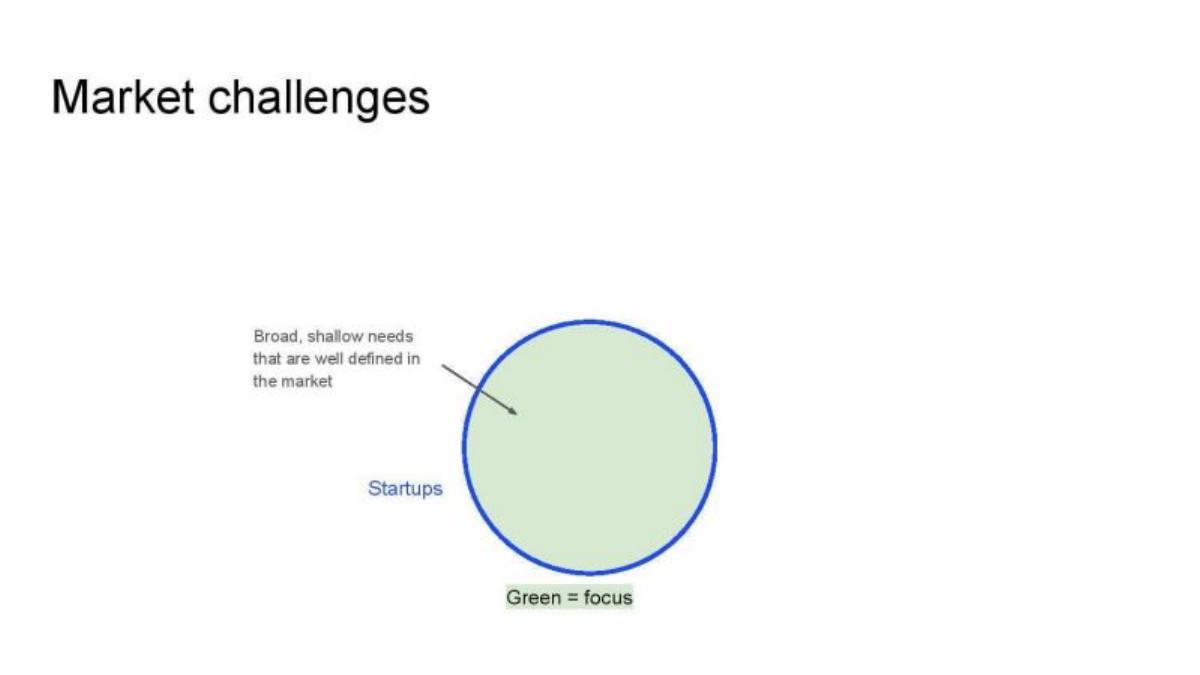 Market challenges

Broad, shallow needs that are well defined in the market

Startups

Green = focus